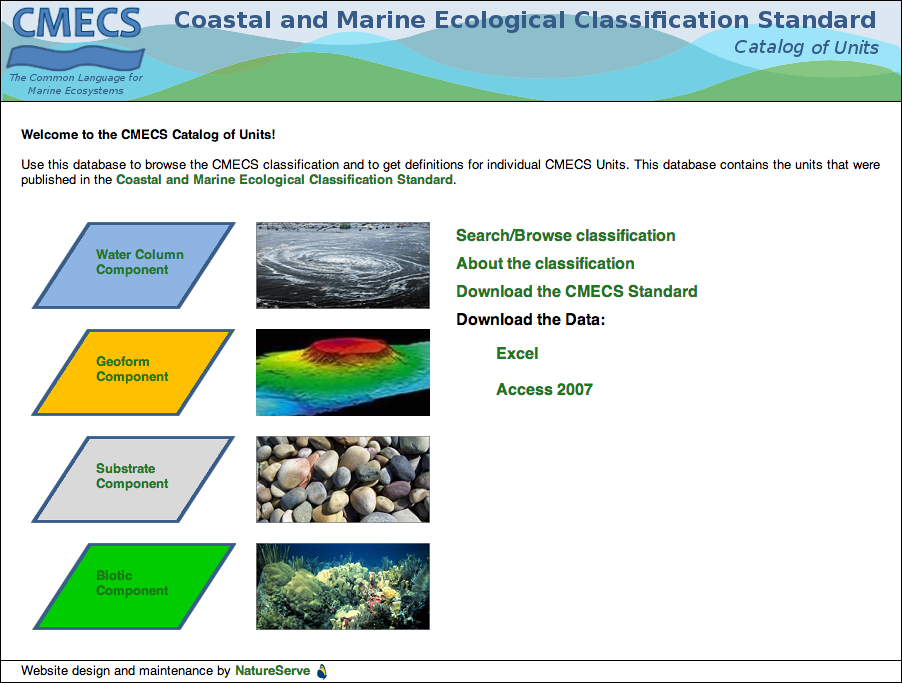 CMECS
The Common Language for Marine Ecosystems

Coastal and Marine Ecological Classification Standard
Catalog of Units

Welcome to the CMECS Catalog of Units!

Use this database to browse the CMECS classification and to get definitions for individual CMECS Units. This database contains the units that were published in the Coastal and Marine Ecological Classification Standard.

Water Column Component

Geoform Component

Substrate Component

Biotic Component

Search/Browse classification
About the classification
Download the CMECS Standard
Download the Data:
Excel
Access 2007

Website design and maintenance by NatureServe